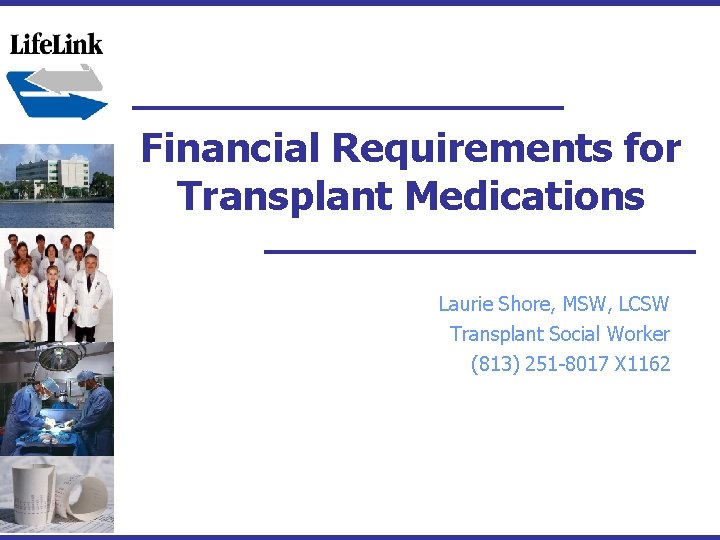 LifeLink

Financial Requirements for Transplant Medications

Laurie Shore, MSW, LCSW
Transplant Social Worker
(813) 251-8017 X1162